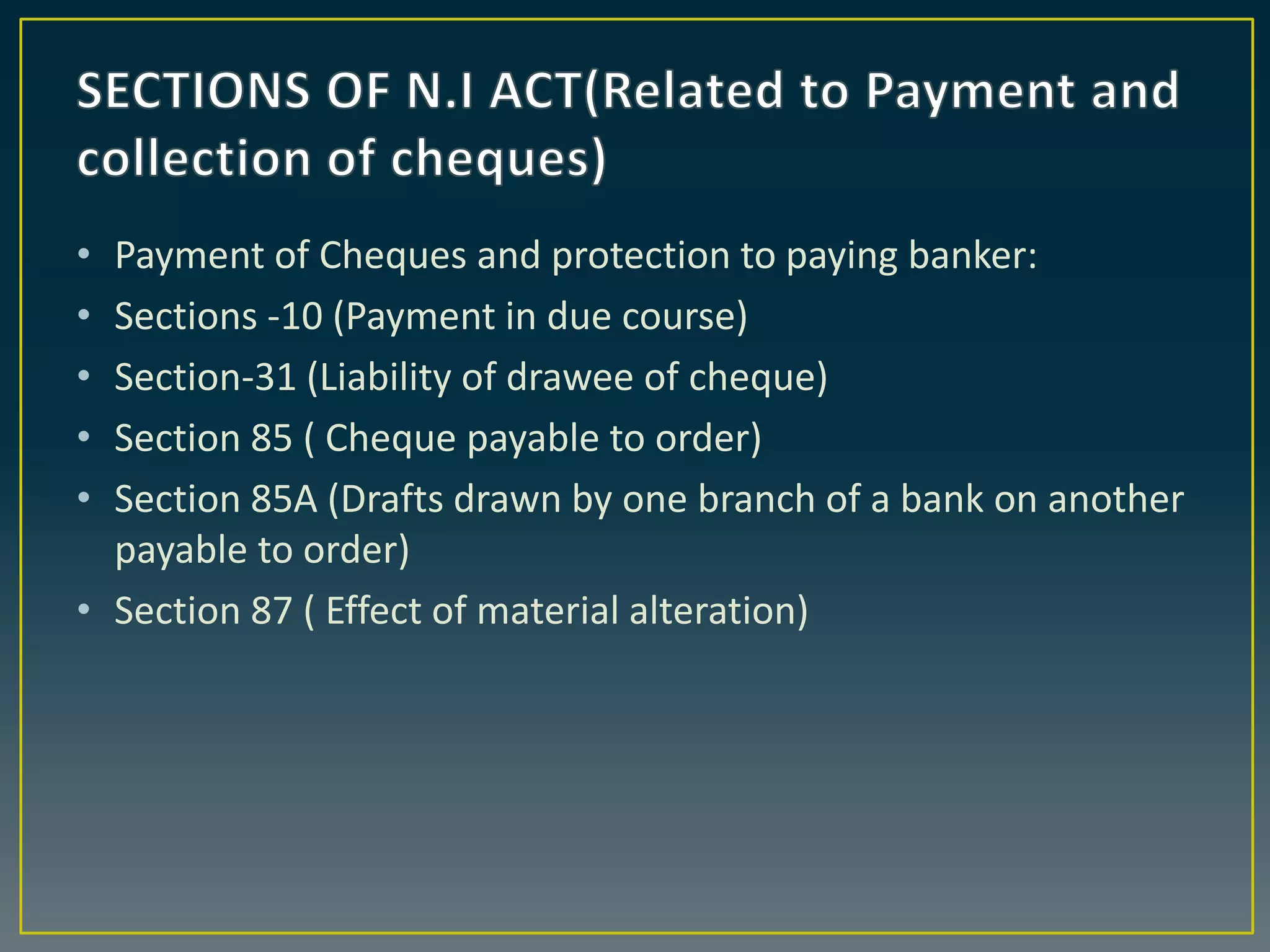 SECTIONS OF N.I ACT(Related to Payment and collection of cheques)

• Payment of Cheques and protection to paying banker:
• Sections -10 (Payment in due course)
• Section-31 (Liability of drawee of cheque)
• Section 85 ( Cheque payable to order)
• Section 85A (Drafts drawn by one branch of a bank on another payable to order)
• Section 87 ( Effect of material alteration)